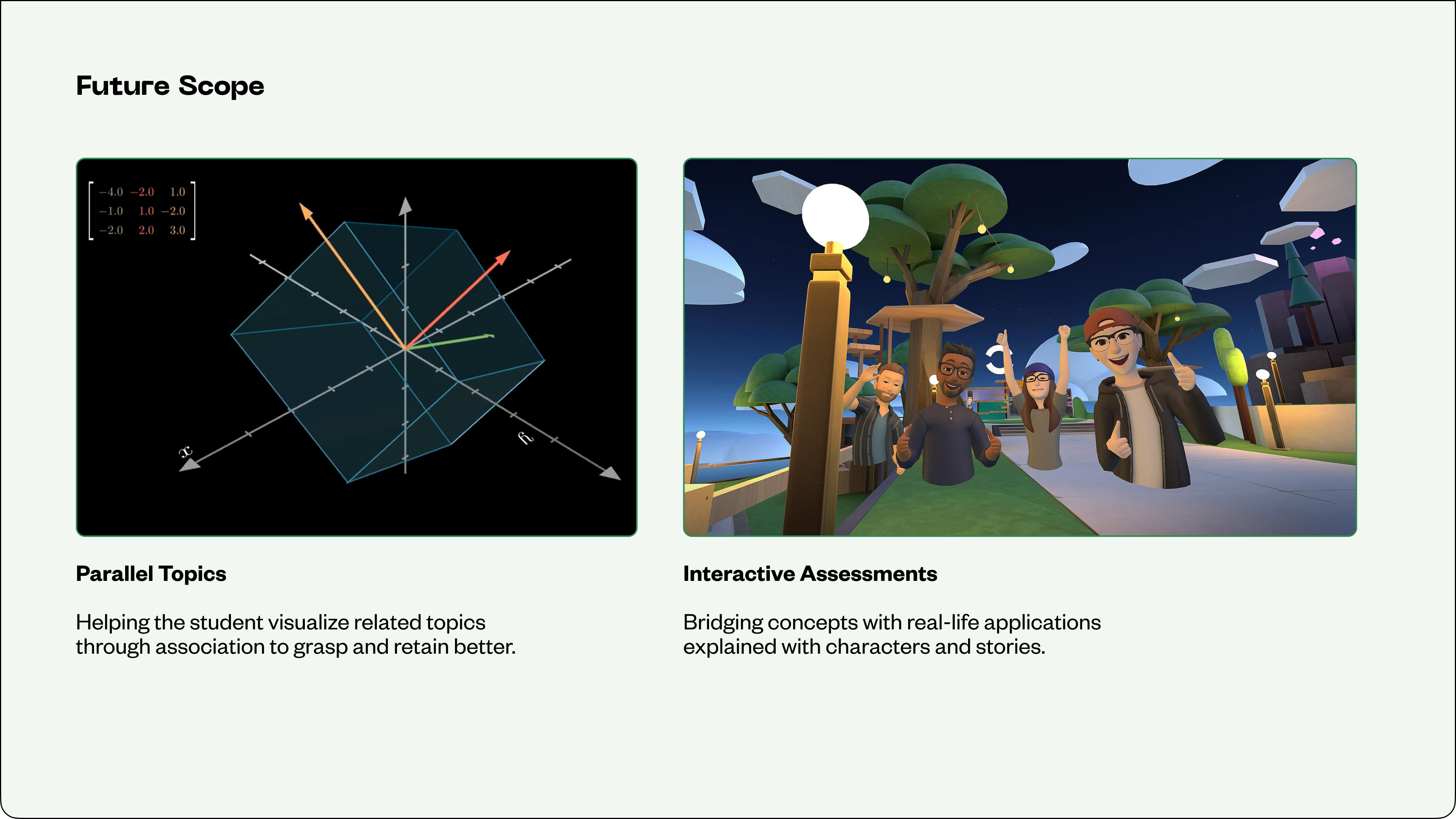 Future Scope

$\begin{bmatrix} -4.0 & -2.0 & 1.0 \\ -1.0 & 1.0 & -2.0 \\ -2.0 & 2.0 & 3.0 \end{bmatrix}$

$x$

$y$

Parallel Topics

Helping the student visualize related topics through association to grasp and retain better.

Interactive Assessments

Bridging concepts with real-life applications explained with characters and stories.